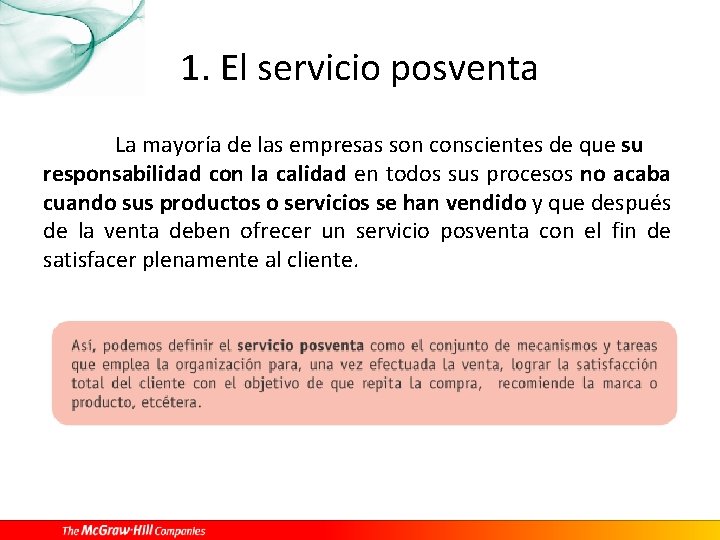 1. El servicio posventa

La mayoría de las empresas son conscientes de que su responsabilidad con la calidad en todos sus procesos no acaba cuando sus productos o servicios se han vendido y que después de la venta deben ofrecer un servicio posventa con el fin de satisfacer plenamente al cliente.

Así, podemos definir el servicio posventa como el conjunto de mecanismos y tareas que emplea la organización para, una vez efectuada la venta, lograr la satisfacción total del cliente con el objetivo de que repita la compra, recomiende la marca o producto, etcétera.

The McGraw·Hill Companies